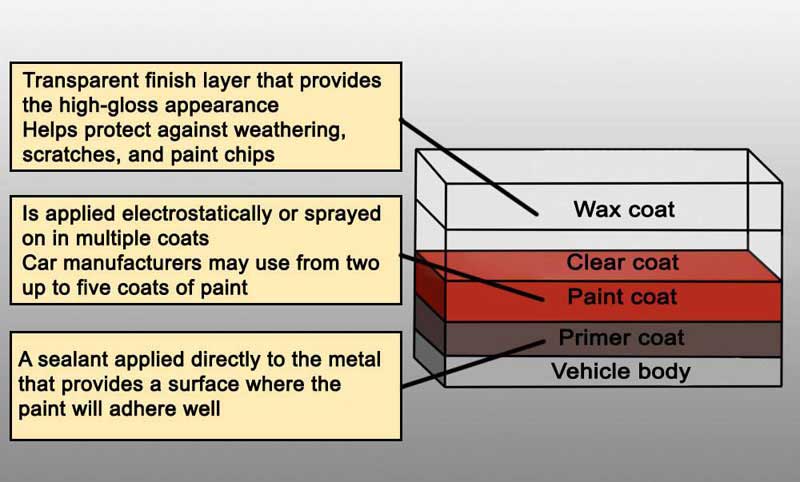 Transparent finish layer that provides the high-gloss appearance
Helps protect against weathering, scratches, and paint chips

Is applied electrostatically or sprayed on in multiple coats
Car manufacturers may use from two up to five coats of paint

A sealant applied directly to the metal that provides a surface where the paint will adhere well

Wax coat
Clear coat
Paint coat
Primer coat
Vehicle body